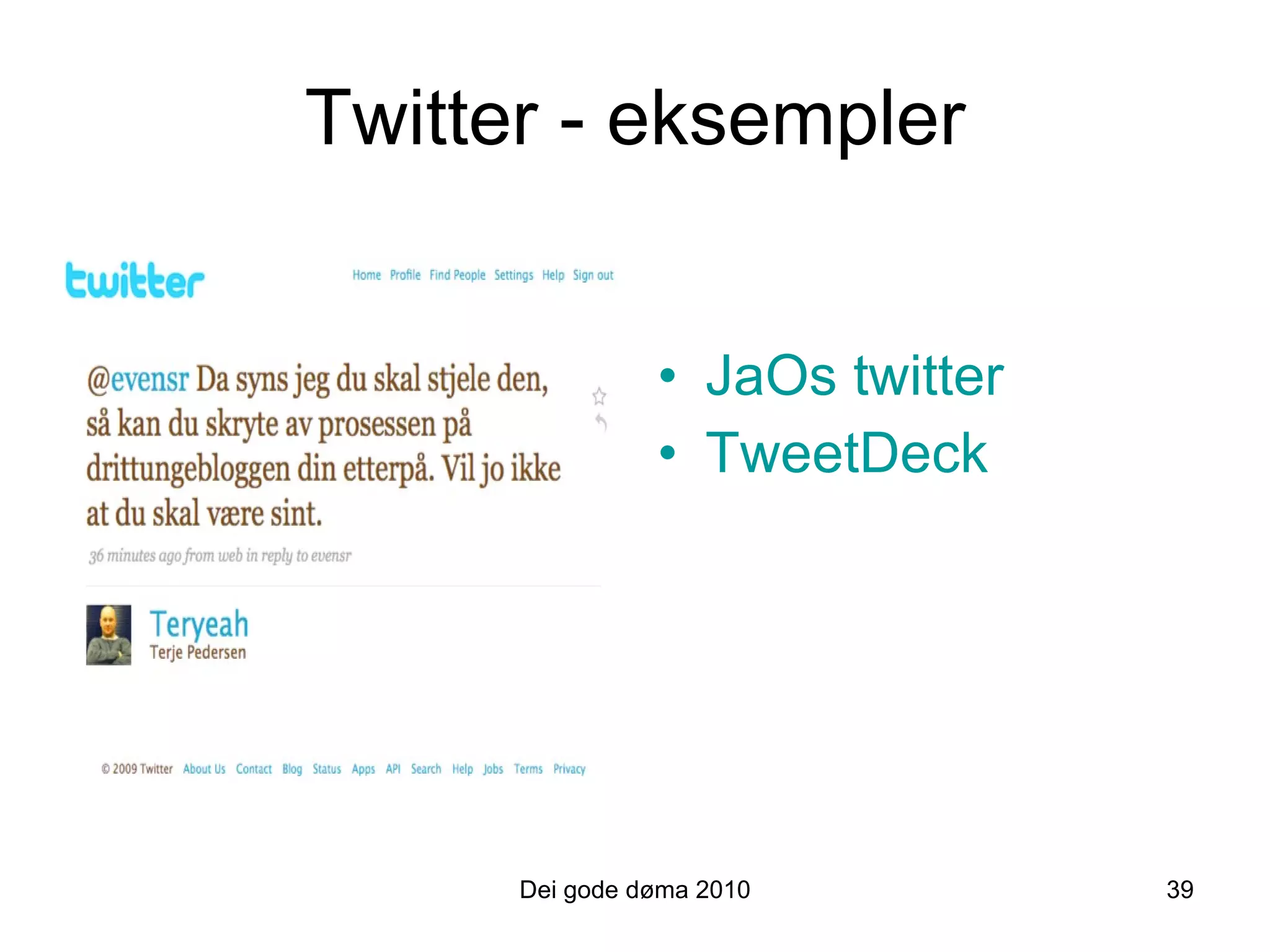 Twitter - eksempler

twitter

Home Profile Find People Settings Help Sign out

@evensr Da syns jeg du skal stjele den, så kan du skryte av prosessen på drittungebloggen din etterpå. Vil jo ikke at du skal være sint.

36 minutes ago from web in reply to evensr

Teryeah
Terje Pedersen

© 2009 Twitter About Us Contact Blog Status Apps API Search Help Jobs Terms Privacy

• JaOs twitter
• TweetDeck

Dei gode døma 2010

39